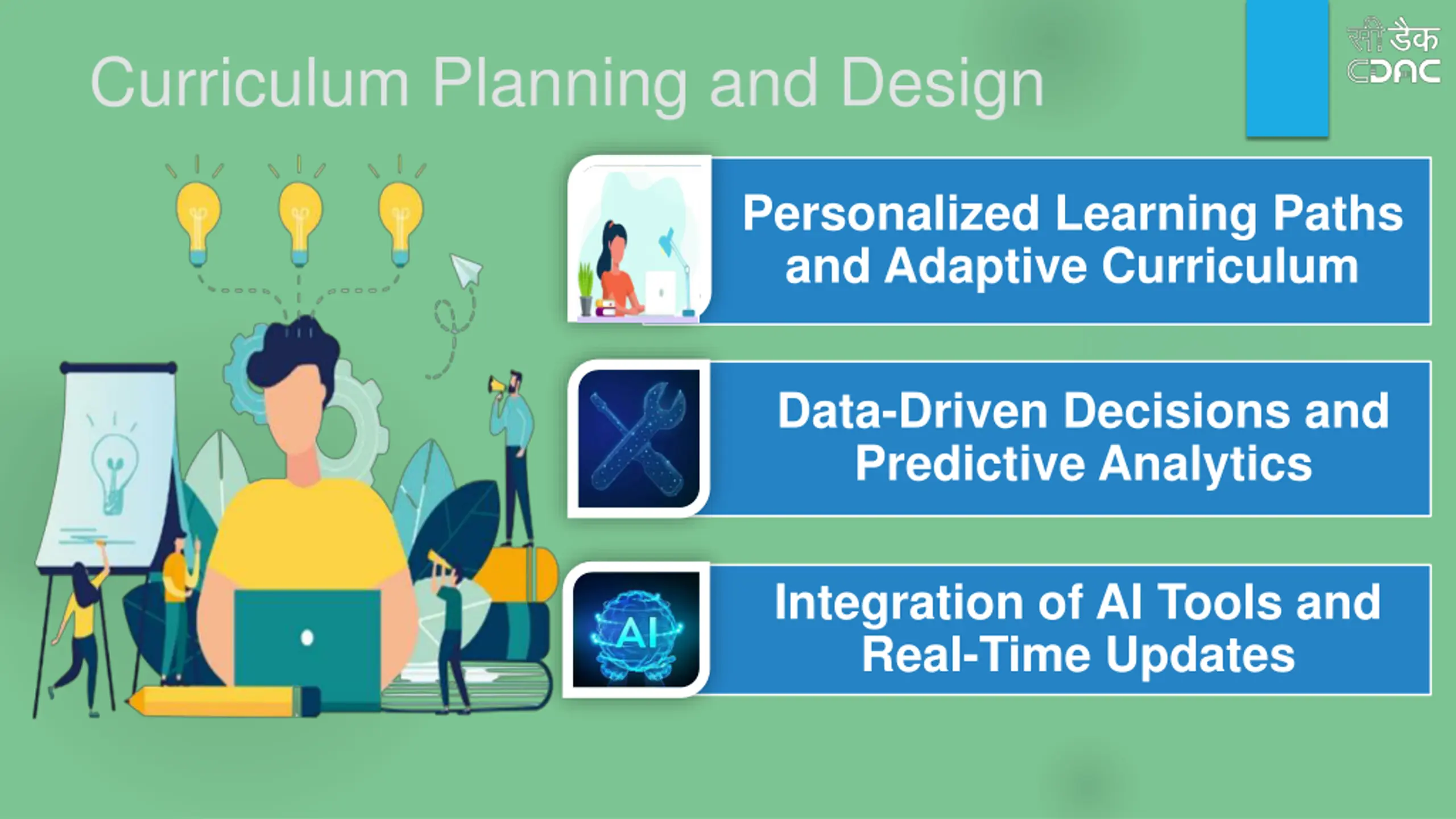 Curriculum Planning and Design

सी डैक
CDAC

Personalized Learning Paths and Adaptive Curriculum

Data-Driven Decisions and Predictive Analytics

AI

Integration of AI Tools and Real-Time Updates